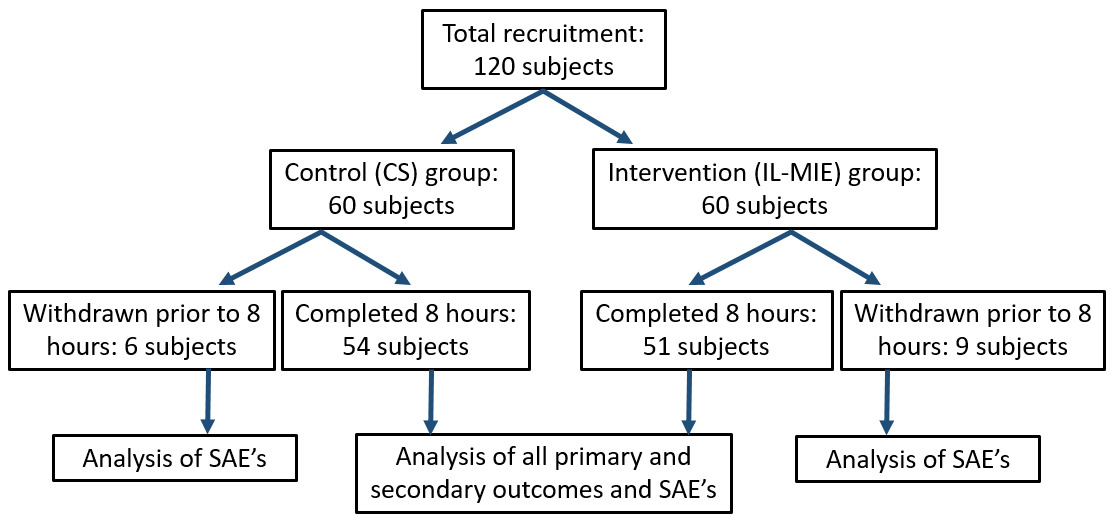 Total recruitment: 120 subjects

Control (CS) group: 60 subjects

Intervention (IL-MIE) group: 60 subjects

Withdrawn prior to 8 hours: 6 subjects

Completed 8 hours: 54 subjects

Completed 8 hours: 51 subjects

Withdrawn prior to 8 hours: 9 subjects

Analysis of SAE's

Analysis of all primary and secondary outcomes and SAE's

Analysis of SAE's